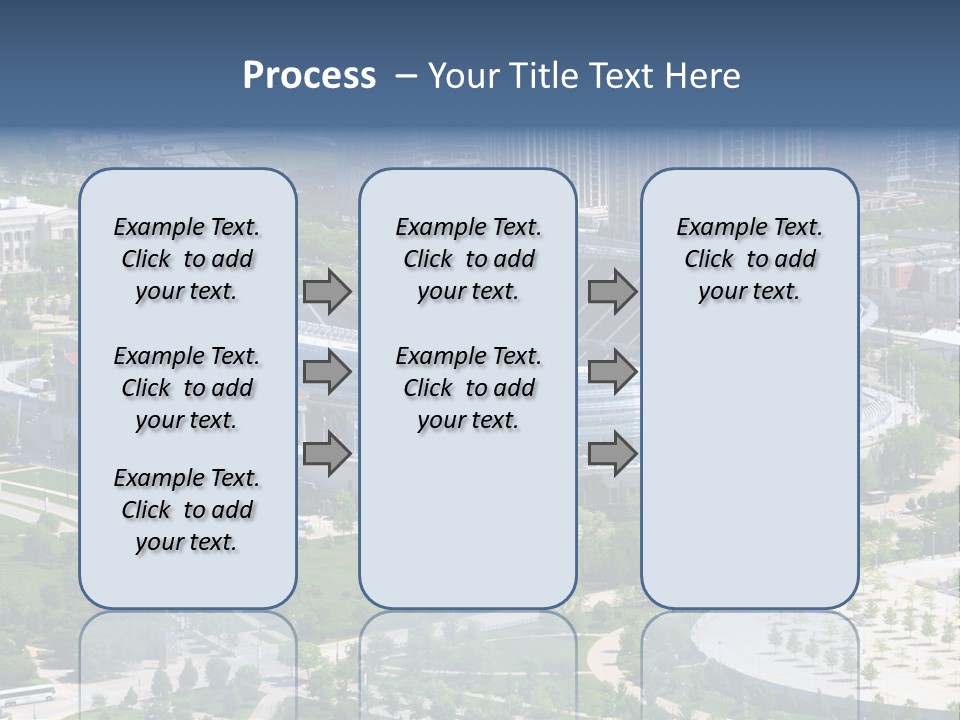 Process – Your Title Text Here

Example Text. Click to add your text.

Example Text. Click to add your text.

Example Text. Click to add your text.

Example Text. Click to add your text.

Example Text. Click to add your text.

Example Text. Click to add your text.